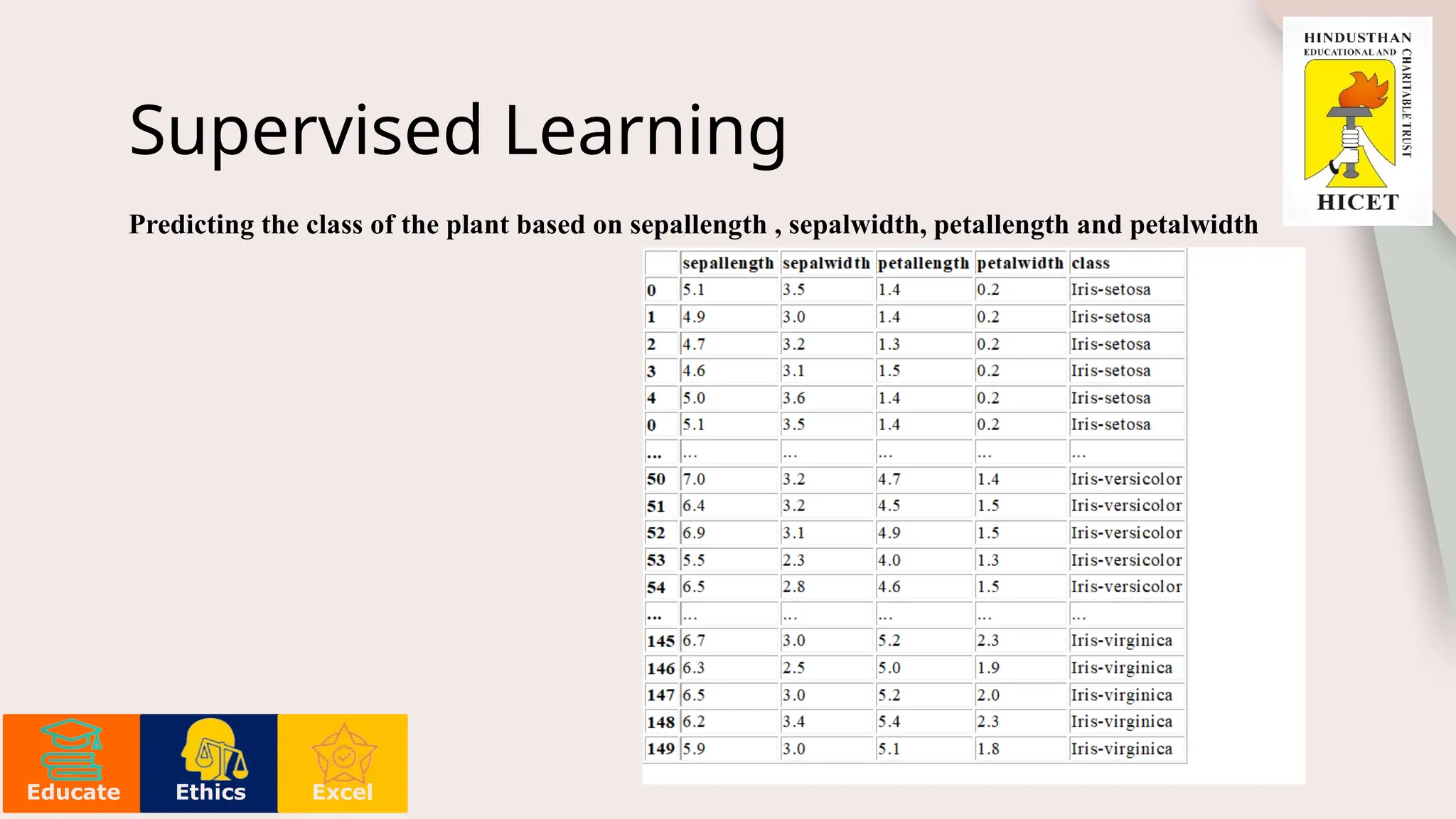 HINDUSTHAN
EDUCATIONAL AND CHARITABLE TRUST
HICET

Supervised Learning

Predicting the class of the plant based on sepallength , sepalwidth, petallength and petalwidth

| | sepallength | sepalwidth | petallength | petalwidth | class |
|---|---|---|---|---|---|
| 0 | 5.1 | 3.5 | 1.4 | 0.2 | Iris-setosa |
| 1 | 4.9 | 3.0 | 1.4 | 0.2 | Iris-setosa |
| 2 | 4.7 | 3.2 | 1.3 | 0.2 | Iris-setosa |
| 3 | 4.6 | 3.1 | 1.5 | 0.2 | Iris-setosa |
| 4 | 5.0 | 3.6 | 1.4 | 0.2 | Iris-setosa |
| 0 | 5.1 | 3.5 | 1.4 | 0.2 | Iris-setosa |
| ... | ... | ... | ... | ... | ... |
| 50 | 7.0 | 3.2 | 4.7 | 1.4 | Iris-versicolor |
| 51 | 6.4 | 3.2 | 4.5 | 1.5 | Iris-versicolor |
| 52 | 6.9 | 3.1 | 4.9 | 1.5 | Iris-versicolor |
| 53 | 5.5 | 2.3 | 4.0 | 1.3 | Iris-versicolor |
| 54 | 6.5 | 2.8 | 4.6 | 1.5 | Iris-versicolor |
| ... | ... | ... | ... | ... | ... |
| 145 | 6.7 | 3.0 | 5.2 | 2.3 | Iris-virginica |
| 146 | 6.3 | 2.5 | 5.0 | 1.9 | Iris-virginica |
| 147 | 6.5 | 3.0 | 5.2 | 2.0 | Iris-virginica |
| 148 | 6.2 | 3.4 | 5.4 | 2.3 | Iris-virginica |
| 149 | 5.9 | 3.0 | 5.1 | 1.8 | Iris-virginica |

Educate Ethics Excel